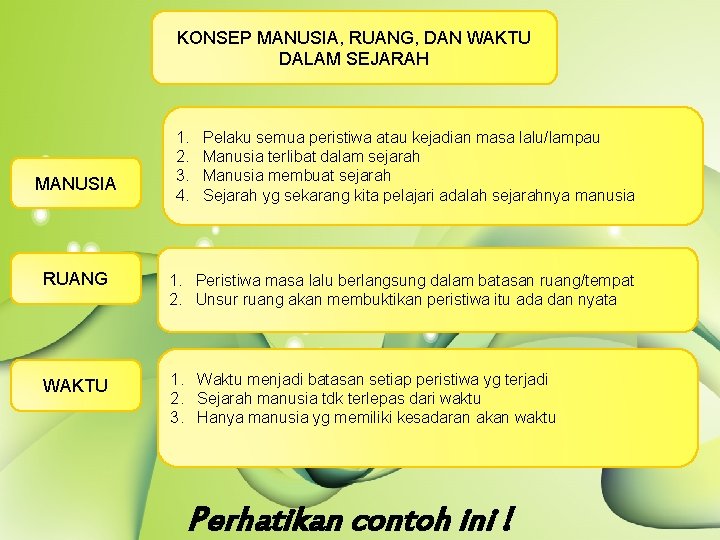 KONSEP MANUSIA, RUANG, DAN WAKTU DALAM SEJARAH

MANUSIA

1. Pelaku semua peristiwa atau kejadian masa lalu/lampau
2. Manusia terlibat dalam sejarah
3. Manusia membuat sejarah
4. Sejarah yg sekarang kita pelajari adalah sejarahnya manusia

RUANG

1. Peristiwa masa lalu berlangsung dalam batasan ruang/tempat
2. Unsur ruang akan membuktikan peristiwa itu ada dan nyata

WAKTU

1. Waktu menjadi batasan setiap peristiwa yg terjadi
2. Sejarah manusia tdk terlepas dari waktu
3. Hanya manusia yg memiliki kesadaran akan waktu

Perhatikan contoh ini !